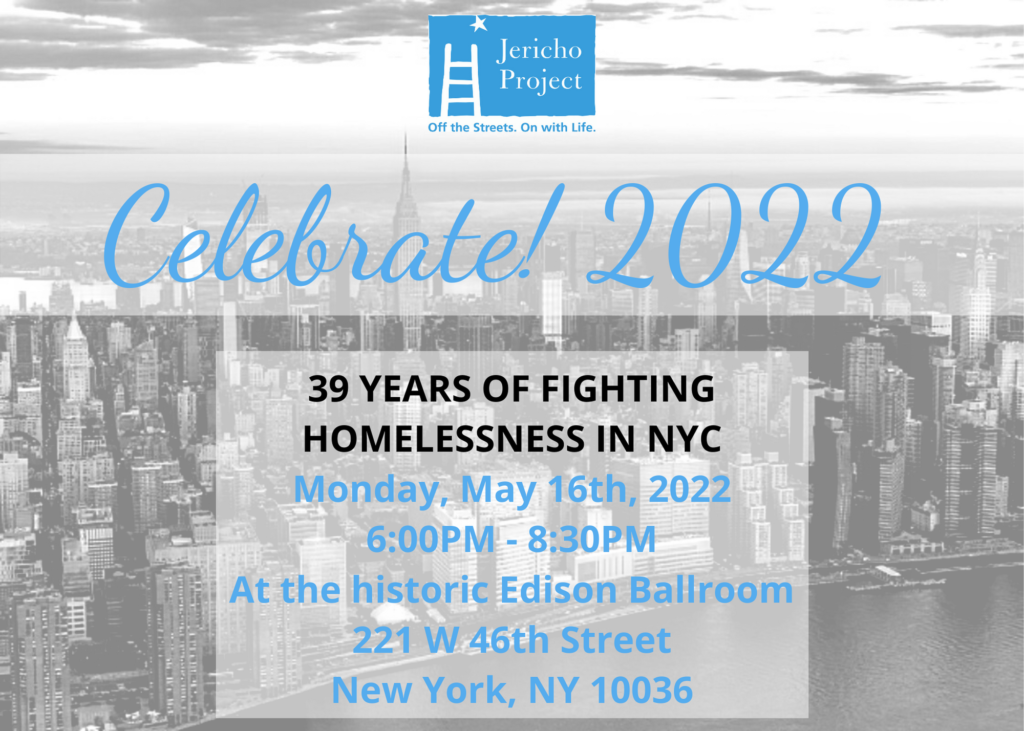 Jericho Project

Off the Streets. On with Life.

Celebrate! 2022

39 YEARS OF FIGHTING HOMELESSNESS IN NYC

Monday, May 16th, 2022
6:00PM - 8:30PM
At the historic Edison Ballroom
221 W 46th Street
New York, NY 10036